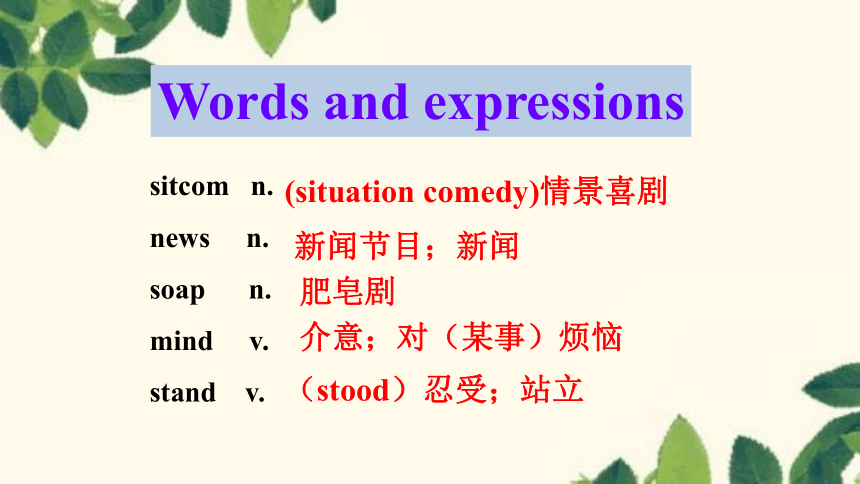 Words and expressions

sitcom n. (situation comedy)情景喜剧

news n. 新闻节目；新闻

soap n. 肥皂剧

mind v. 介意；对（某事）烦恼

stand v. （stood）忍受；站立